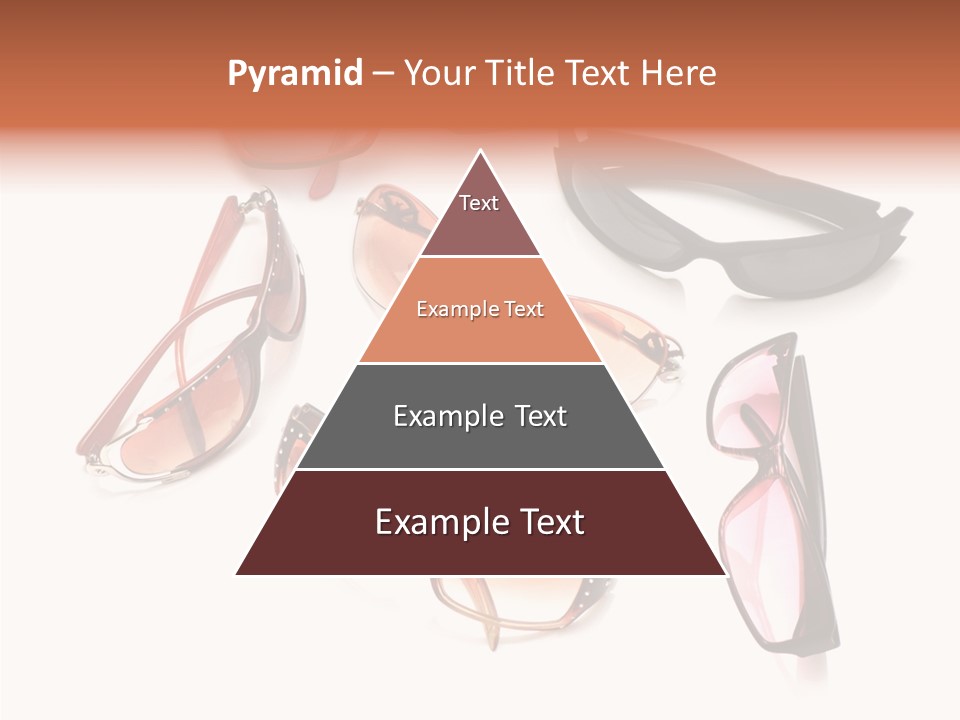 Pyramid – Your Title Text Here

Text

Example Text

Example Text

Example Text